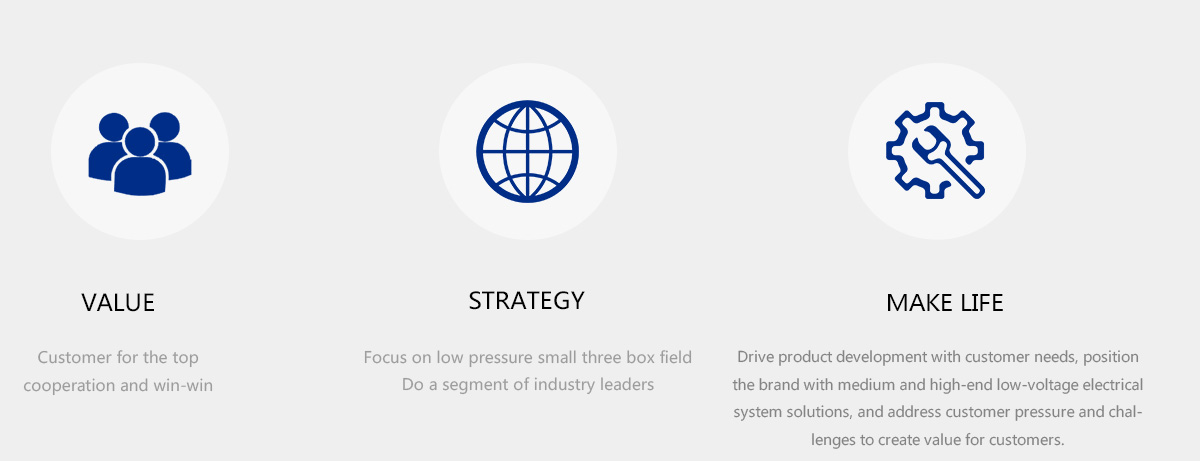 VALUE

Customer for the top cooperation and win-win

STRATEGY

Focus on low pressure small three box field
Do a segment of industry leaders

MAKE LIFE

Drive product development with customer needs, position the brand with medium and high-end low-voltage electrical system solutions, and address customer pressure and challenges to create value for customers.